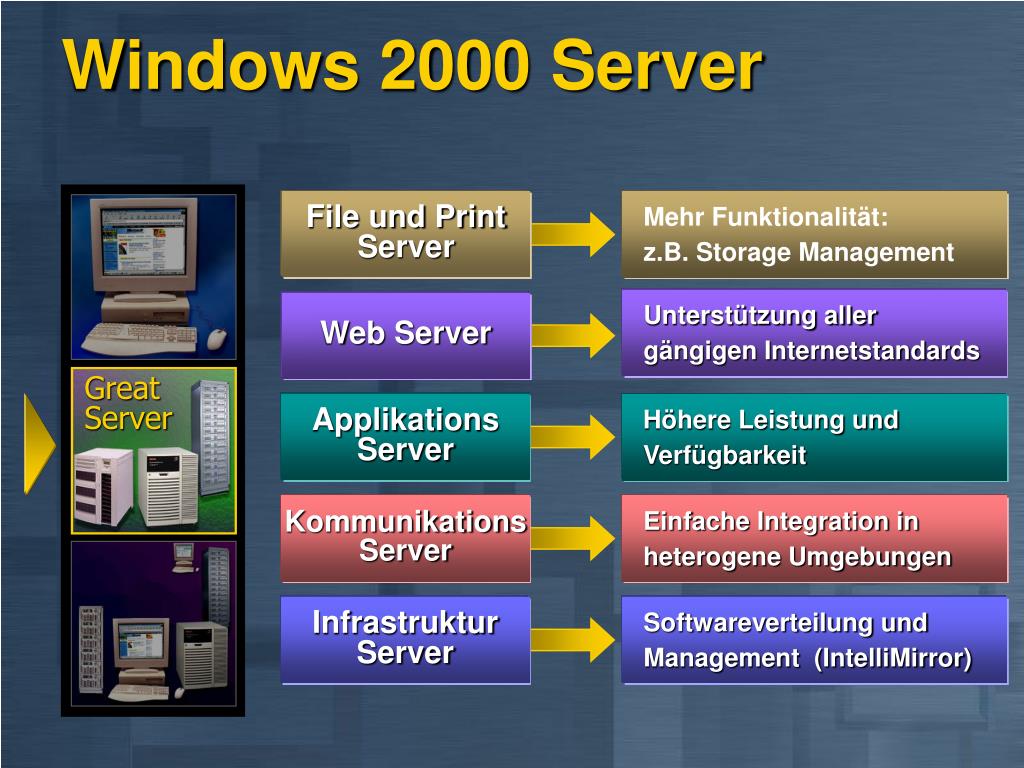 Windows 2000 Server

Great Server

File und Print Server

Mehr Funktionalität:
z.B. Storage Management

Web Server

Unterstützung aller gängigen Internetstandards

Applikations Server

Höhere Leistung und Verfügbarkeit

Kommunikations Server

Einfache Integration in heterogene Umgebungen

Infrastruktur Server

Softwareverteilung und Management (IntelliMirror)